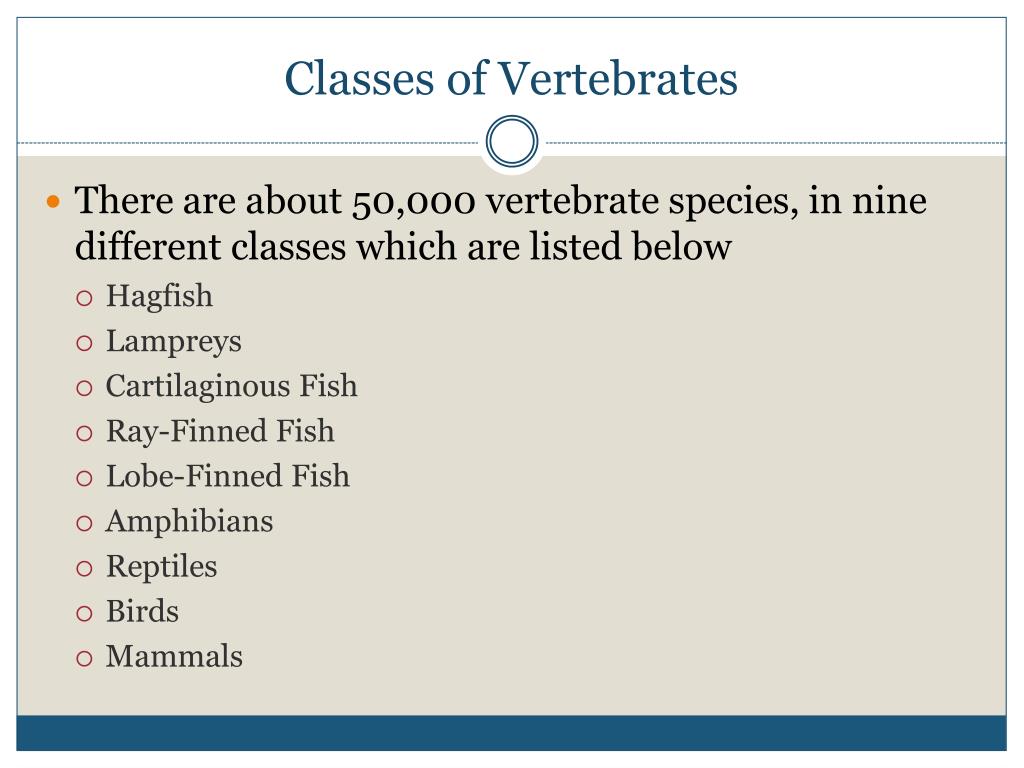 Classes of Vertebrates

There are about 50,000 vertebrate species, in nine different classes which are listed below

Hagfish
Lampreys
Cartilaginous Fish
Ray-Finned Fish
Lobe-Finned Fish
Amphibians
Reptiles
Birds
Mammals